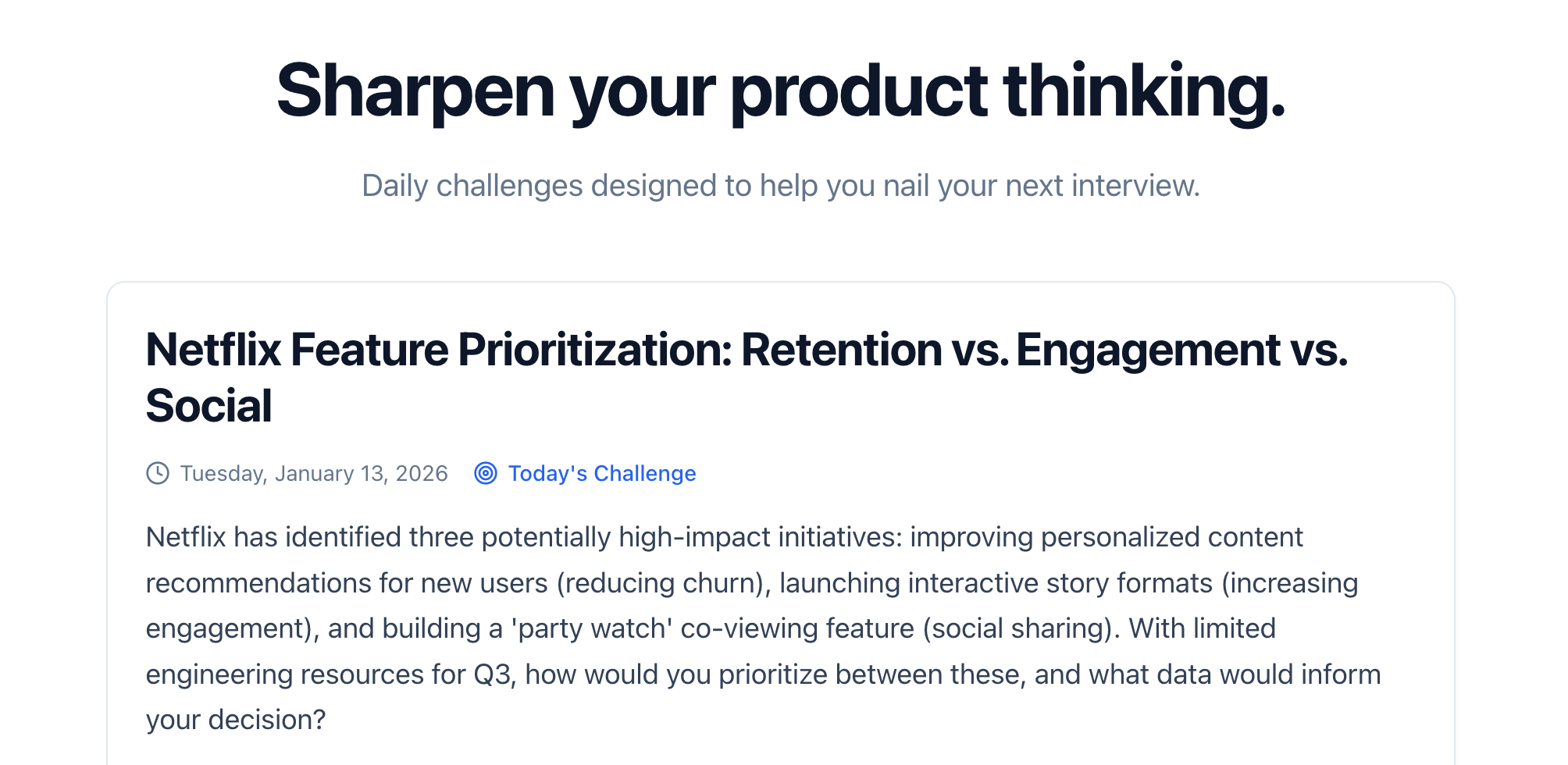 Sharpen your product thinking.

Daily challenges designed to help you nail your next interview.

Netflix Feature Prioritization: Retention vs. Engagement vs. Social

Tuesday, January 13, 2026 Today's Challenge

Netflix has identified three potentially high-impact initiatives: improving personalized content recommendations for new users (reducing churn), launching interactive story formats (increasing engagement), and building a 'party watch' co-viewing feature (social sharing). With limited engineering resources for Q3, how would you prioritize between these, and what data would inform your decision?